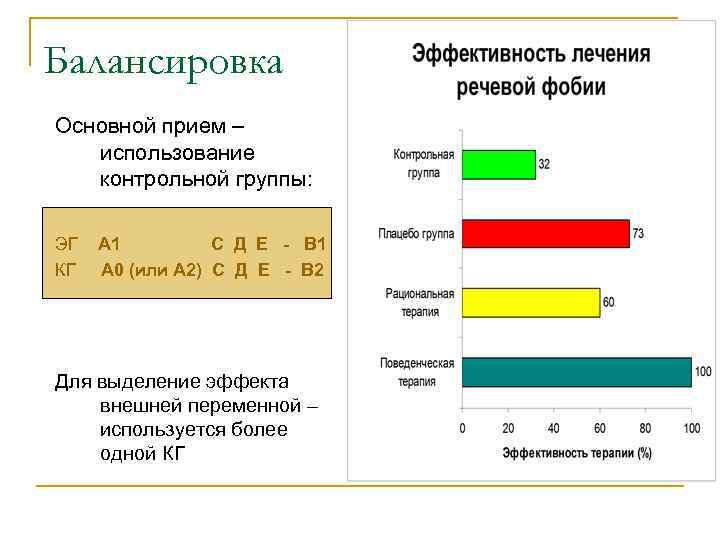 Балансировка

Основной прием – использование контрольной группы:

ЭГ А1 С Д Е - В1
КГ А0 (или А2) С Д Е - В2

Для выделение эффекта внешней переменной – используется более одной КГ

Эффективность лечения речевой фобии

Контрольная группа 32
Плацебо группа 73
Рациональная терапия 60
Поведенческая терапия 100

0 20 40 60 80 100
Эффективность терапии (%)